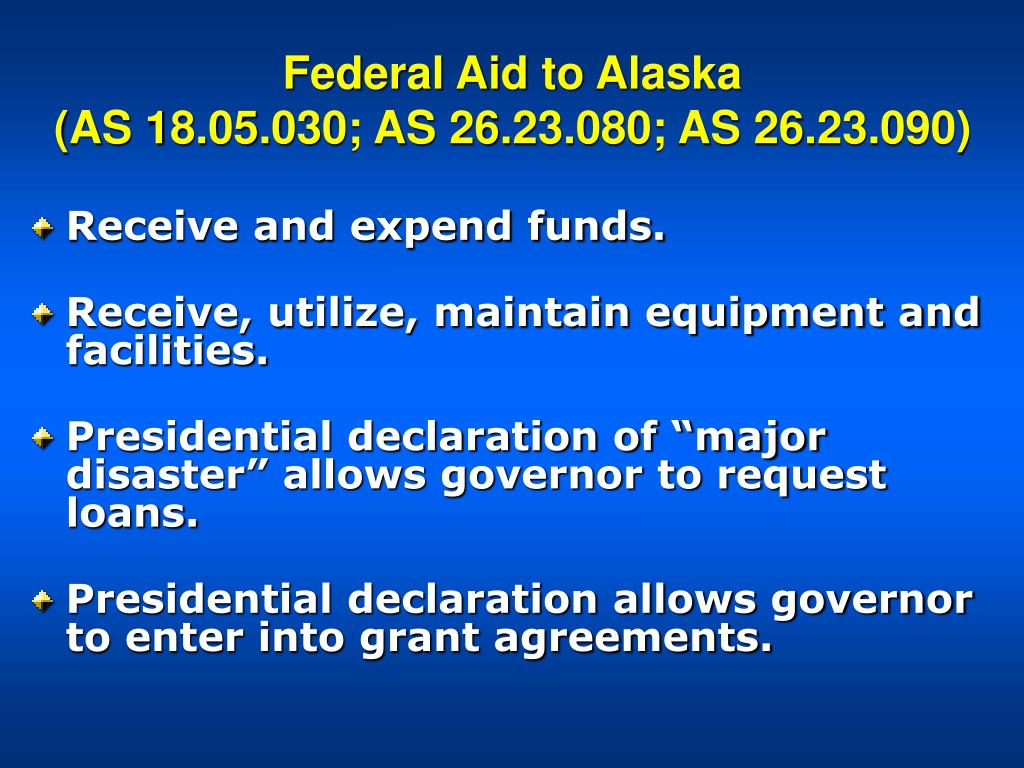 Federal Aid to Alaska
(AS 18.05.030; AS 26.23.080; AS 26.23.090)

Receive and expend funds.

Receive, utilize, maintain equipment and facilities.

Presidential declaration of “major disaster” allows governor to request loans.

Presidential declaration allows governor to enter into grant agreements.